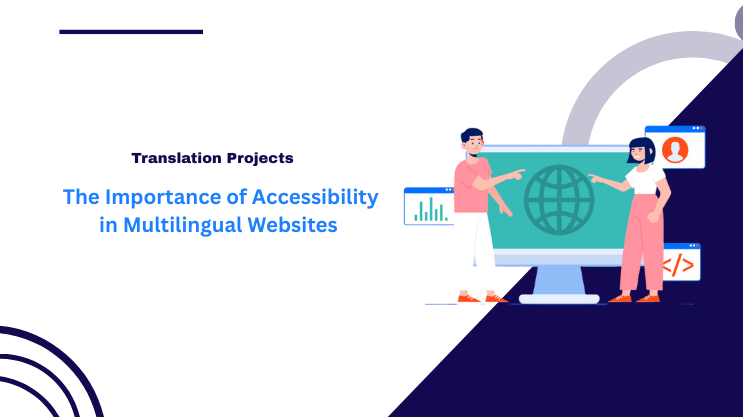 Translation Projects

The Importance of Accessibility in Multilingual Websites

</>